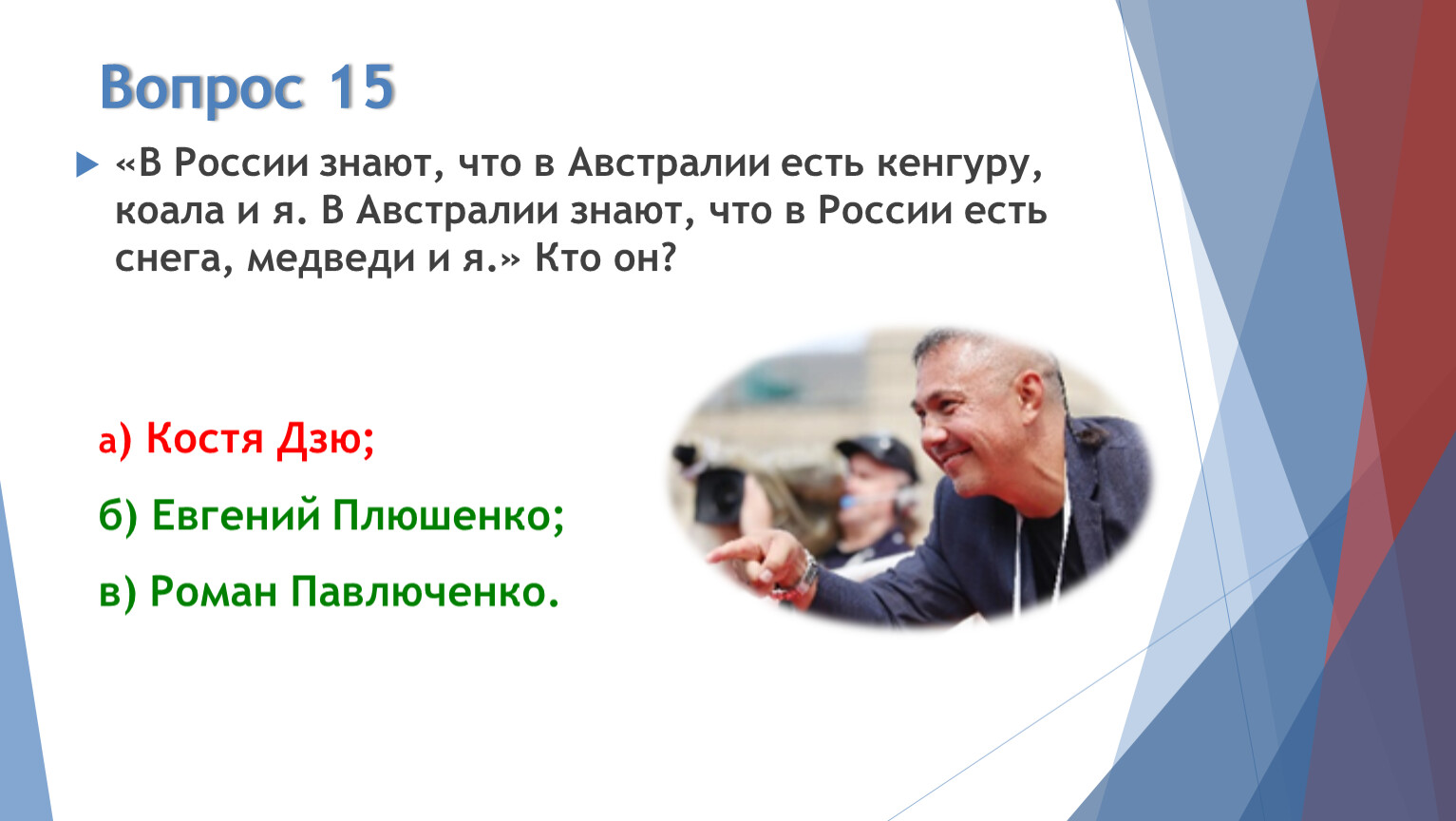 Вопрос 15

«В России знают, что в Австралии есть кенгуру, коала и я. В Австралии знают, что в России есть снега, медведи и я.» Кто он?

а) Костя Дзю;

б) Евгений Плюшенко;

в) Роман Павлюченко.